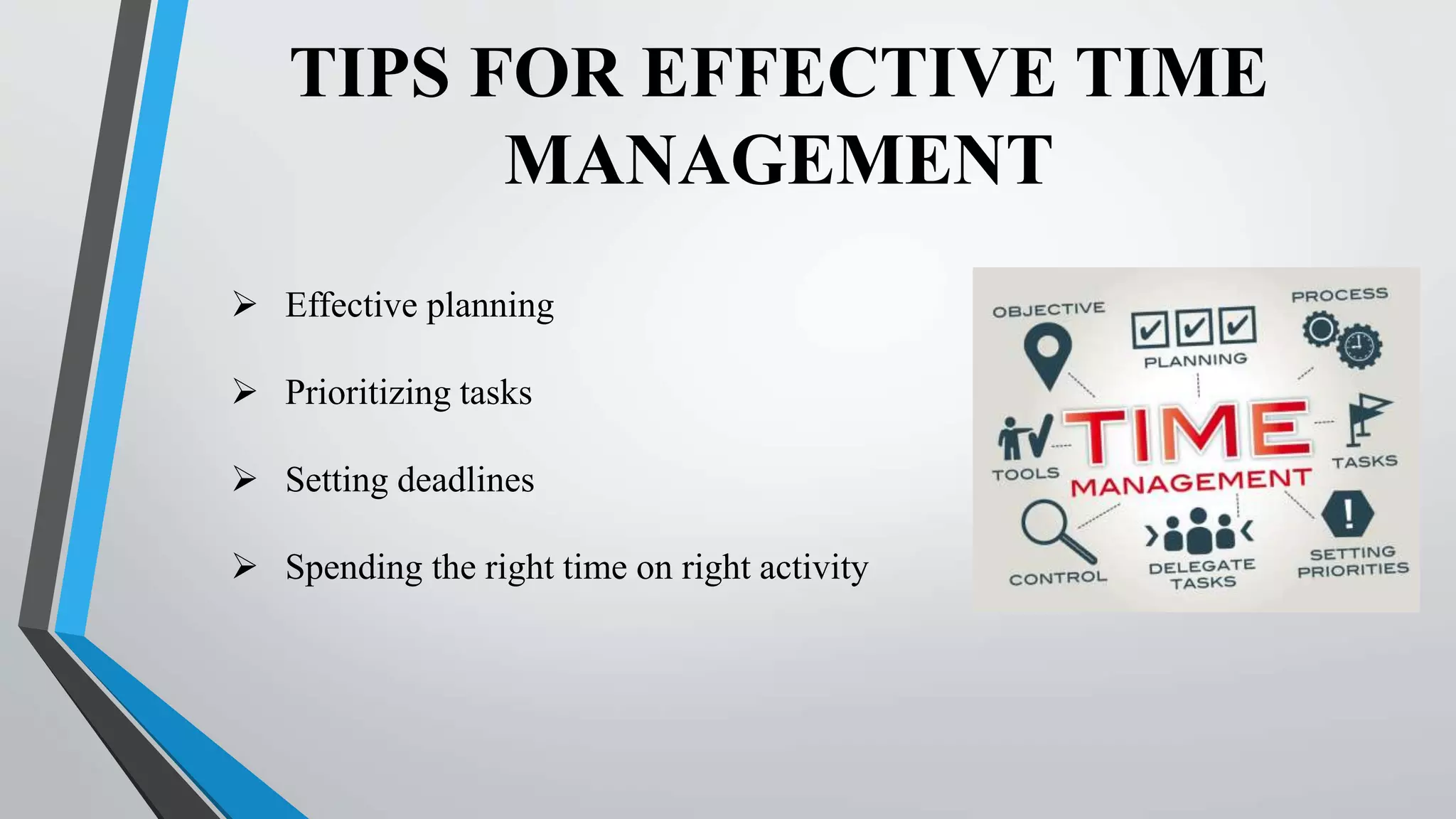 TIPS FOR EFFECTIVE TIME MANAGEMENT

➢ Effective planning

➢ Prioritizing tasks

➢ Setting deadlines

➢ Spending the right time on right activity

OBJECTIVE

PLANNING

PROCESS

TOOLS

TIME

MANAGEMENT

TASKS

CONTROL

DELEGATE TASKS

SETTING PRIORITIES